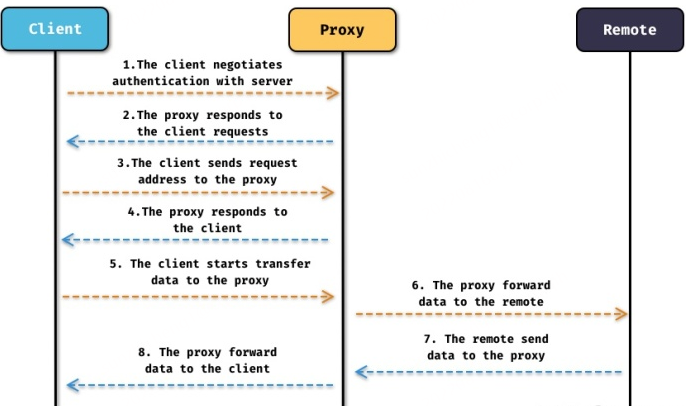 Client

Proxy

Remote

1.The client negotiates authentication with server

2.The proxy responds to the client requests

3.The client sends request address to the proxy

4.The proxy responds to the client

5. The client starts transfer data to the proxy

6. The proxy forward data to the remote

7. The remote send data to the proxy

8. The proxy forward data to the client